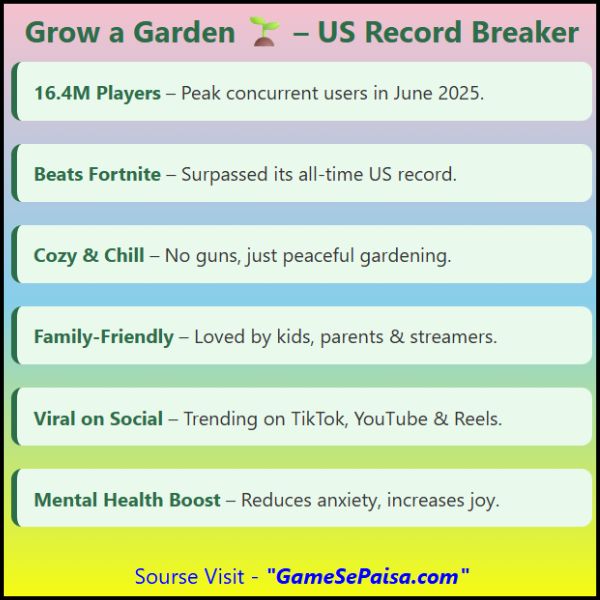 Grow a Garden 🌱 – US Record Breaker

16.4M Players – Peak concurrent users in June 2025.

Beats Fortnite – Surpassed its all-time US record.

Cozy & Chill – No guns, just peaceful gardening.

Family-Friendly – Loved by kids, parents & streamers.

Viral on Social – Trending on TikTok, YouTube & Reels.

Mental Health Boost – Reduces anxiety, increases joy.

Sourse Visit - "GameSePaisa.com"